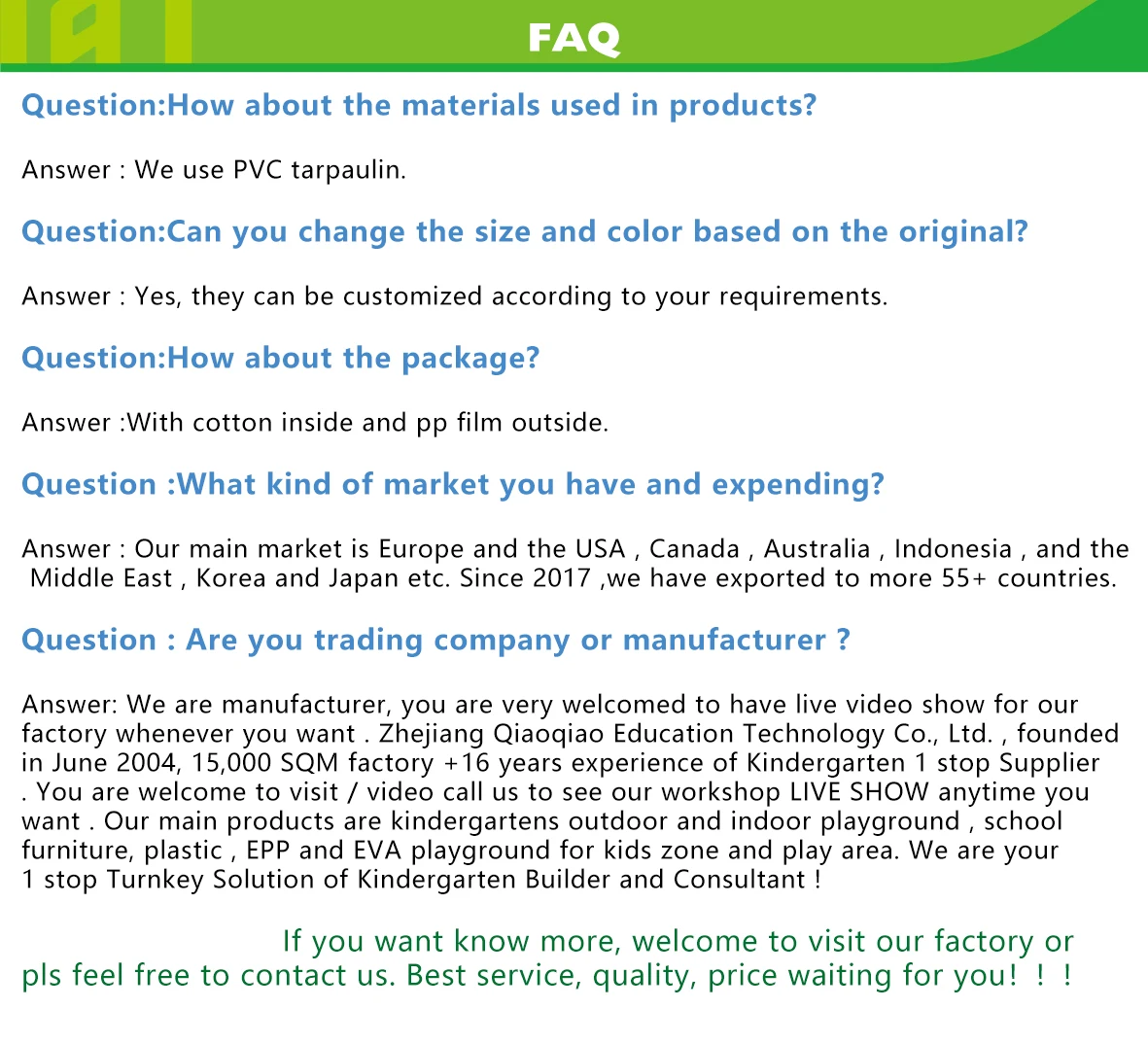 FAQ

Question:How about the materials used in products?

Answer : We use PVC tarpaulin.

Question:Can you change the size and color based on the original?

Answer : Yes, they can be customized according to your requirements.

Question:How about the package?

Answer :With cotton inside and pp film outside.

Question :What kind of market you have and expending?

Answer : Our main market is Europe and the USA , Canada , Australia , Indonesia , and the Middle East , Korea and Japan etc. Since 2017 ,we have exported to more 55+ countries.

Question : Are you trading company or manufacturer ?

Answer: We are manufacturer, you are very welcomed to have live video show for our factory whenever you want . Zhejiang Qiaoqiao Education Technology Co., Ltd. , founded in June 2004, 15,000 SQM factory +16 years experience of Kindergarten 1 stop Supplier . You are welcome to visit / video call us to see our workshop LIVE SHOW anytime you want . Our main products are kindergartens outdoor and indoor playground , school furniture, plastic , EPP and EVA playground for kids zone and play area. We are your 1 stop Turnkey Solution of Kindergarten Builder and Consultant !

If you want know more, welcome to visit our factory or pls feel free to contact us. Best service, quality, price waiting for you! ! !